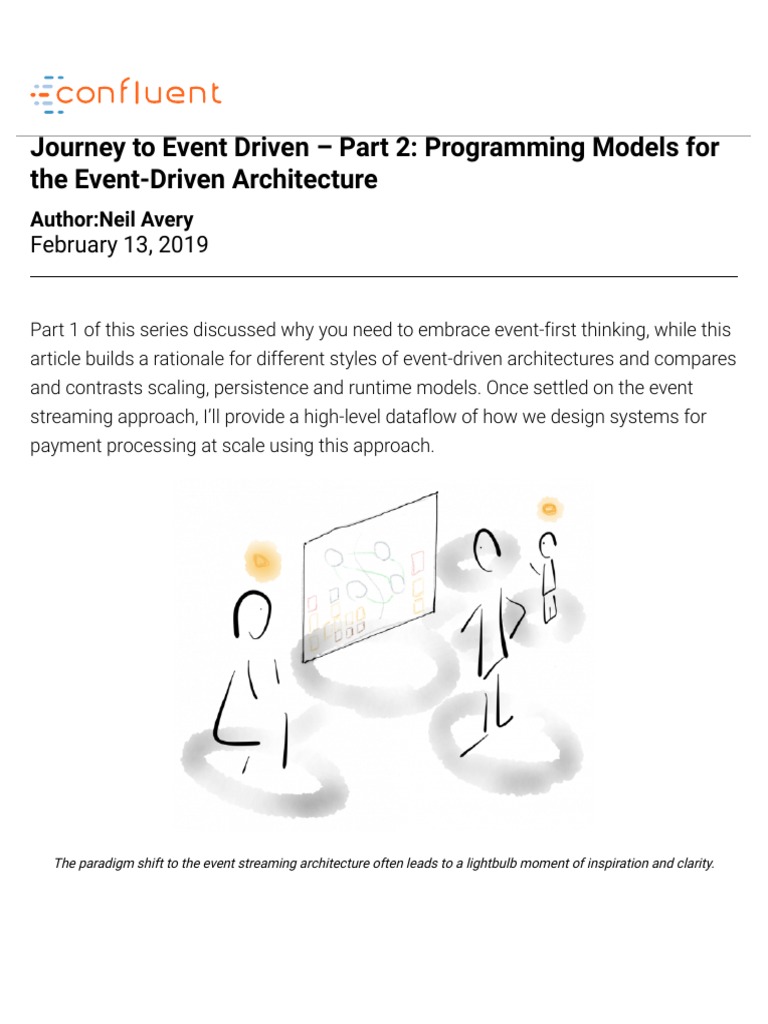 confluent

Journey to Event Driven – Part 2: Programming Models for the Event-Driven Architecture

Author:Neil Avery
February 13, 2019

Part 1 of this series discussed why you need to embrace event-first thinking, while this article builds a rationale for different styles of event-driven architectures and compares and contrasts scaling, persistence and runtime models. Once settled on the event streaming approach, I'll provide a high-level dataflow of how we design systems for payment processing at scale using this approach.

The paradigm shift to the event streaming architecture often leads to a lightbulb moment of inspiration and clarity.